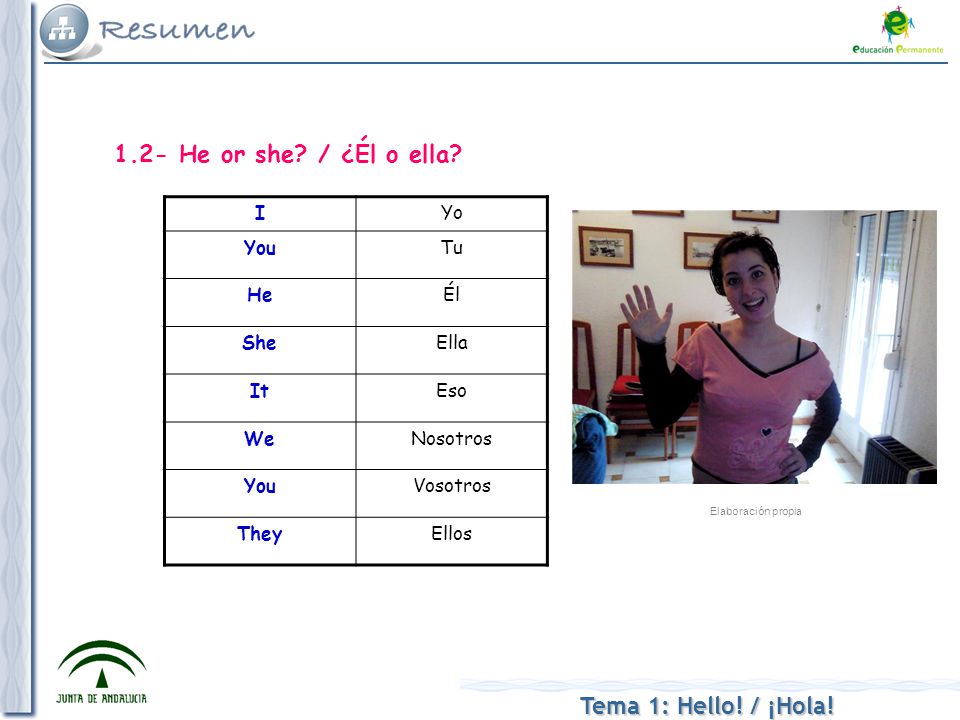 Resumen

Educación Permanente

1.2- He or she? / ¿Él o ella?

| I | Yo |
|---|---|
| You | Tu |
| He | Él |
| She | Ella |
| It | Eso |
| We | Nosotros |
| You | Vosotros |
| They | Ellos |

Elaboración propia

JUNTA DE ANDALUCIA

Tema 1: Hello! / ¡Hola!